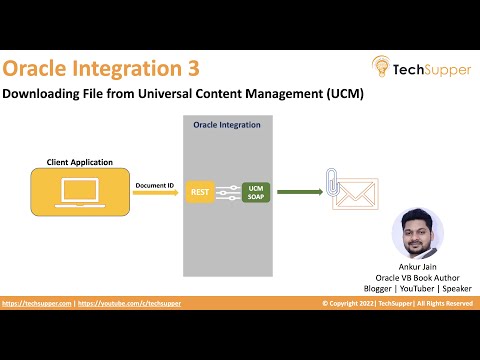 Oracle Integration 3

TechSupper

Downloading File from Universal Content Management (UCM)

Oracle Integration

Client Application

Document ID

REST

UCM SOAP

Ankur Jain
Oracle VB Book Author
Blogger | YouTuber | Speaker

https://techsupper.com | https://youtube.com/c/techsupper

© Copyright 2022| TechSupper| All Rights Reserved